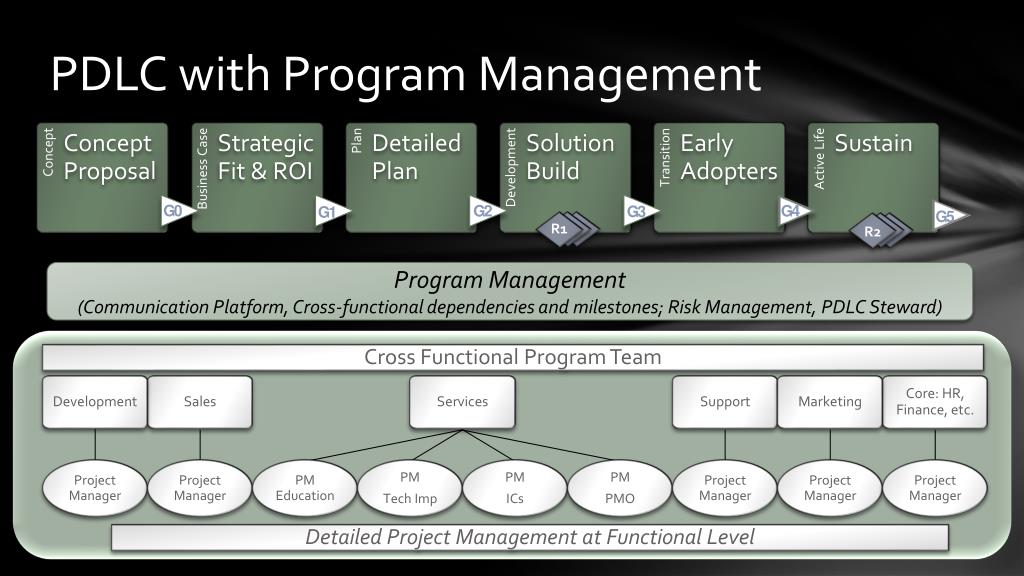 PDLC with Program Management

Concept
Concept Proposal
G0

Business Case
Strategic Fit & ROI
G1

Plan
Detailed Plan
G2

Development
Solution Build
R1
G3

Transition
Early Adopters
G4

Active Life
Sustain
R2
G5

Program Management
(Communication Platform, Cross-functional dependencies and milestones; Risk Management, PDLC Steward)

Cross Functional Program Team

Development
Sales
Services
Support
Marketing
Core: HR, Finance, etc.

Project Manager
Project Manager
PM Education
PM Tech Imp
PM ICs
PM PMO
Project Manager
Project Manager
Project Manager

Detailed Project Management at Functional Level